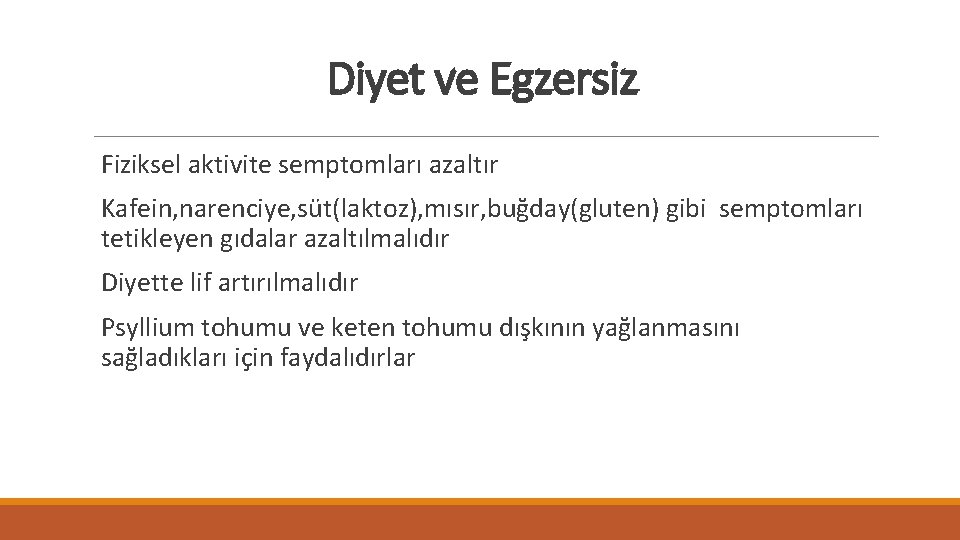 Diyet ve Egzersiz

Fiziksel aktivite semptomları azaltır

Kafein,narenciye,süt(laktoz),mısır,buğday(gluten) gibi semptomları tetikleyen gıdalar azaltılmalıdır

Diyette lif artırılmalıdır

Psyllium tohumu ve keten tohumu dışkının yağlanmasını sağladıkları için faydalıdırlar